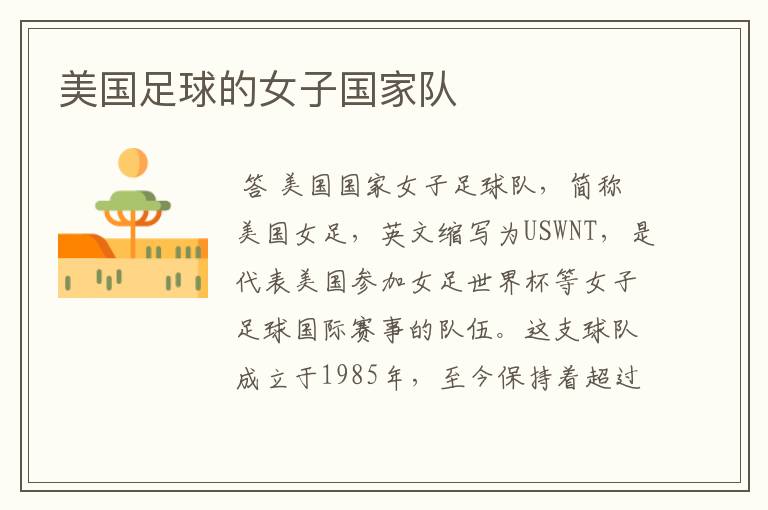 美国足球的女子国家队

答 美国国家女子足球队，简称美国女足，英文缩写为USWNT，是代表美国参加女足世界杯等女子足球国际赛事的队伍。这支球队成立于1985年，至今保持着超过